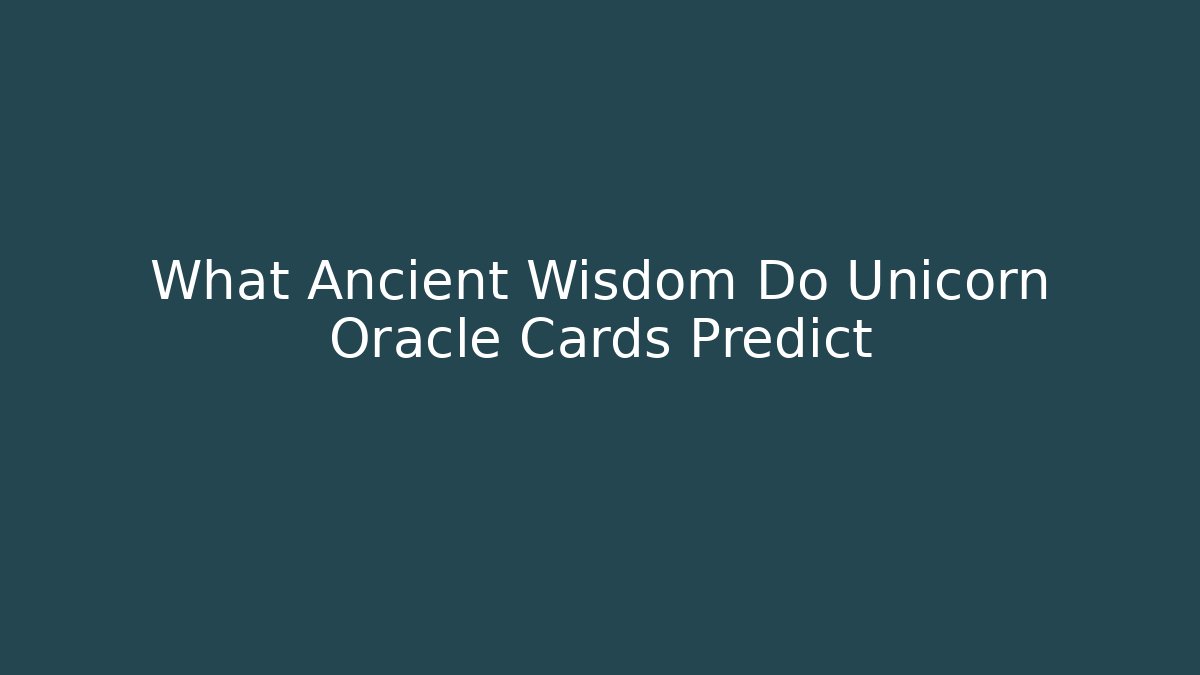 What Ancient Wisdom Do Unicorn Oracle Cards Predict